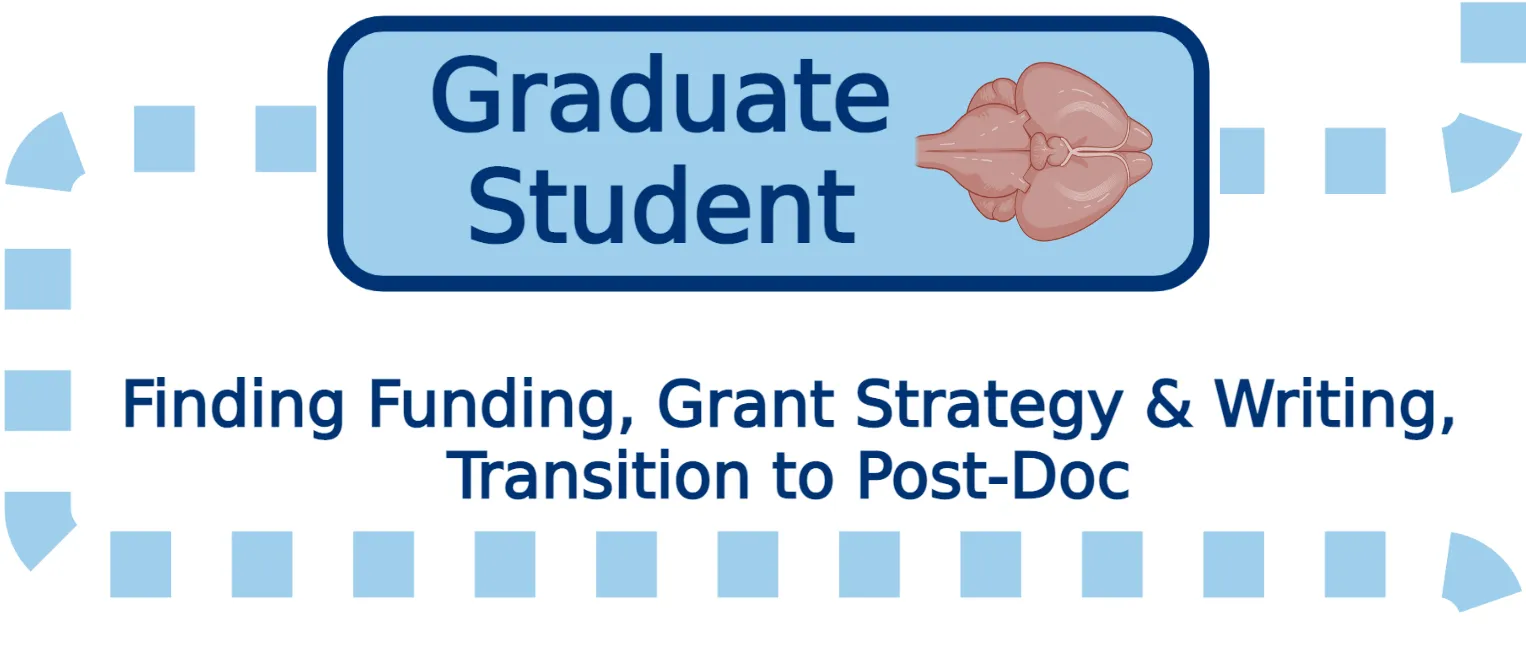 Graduate Student

Finding Funding, Grant Strategy & Writing, Transition to Post-Doc